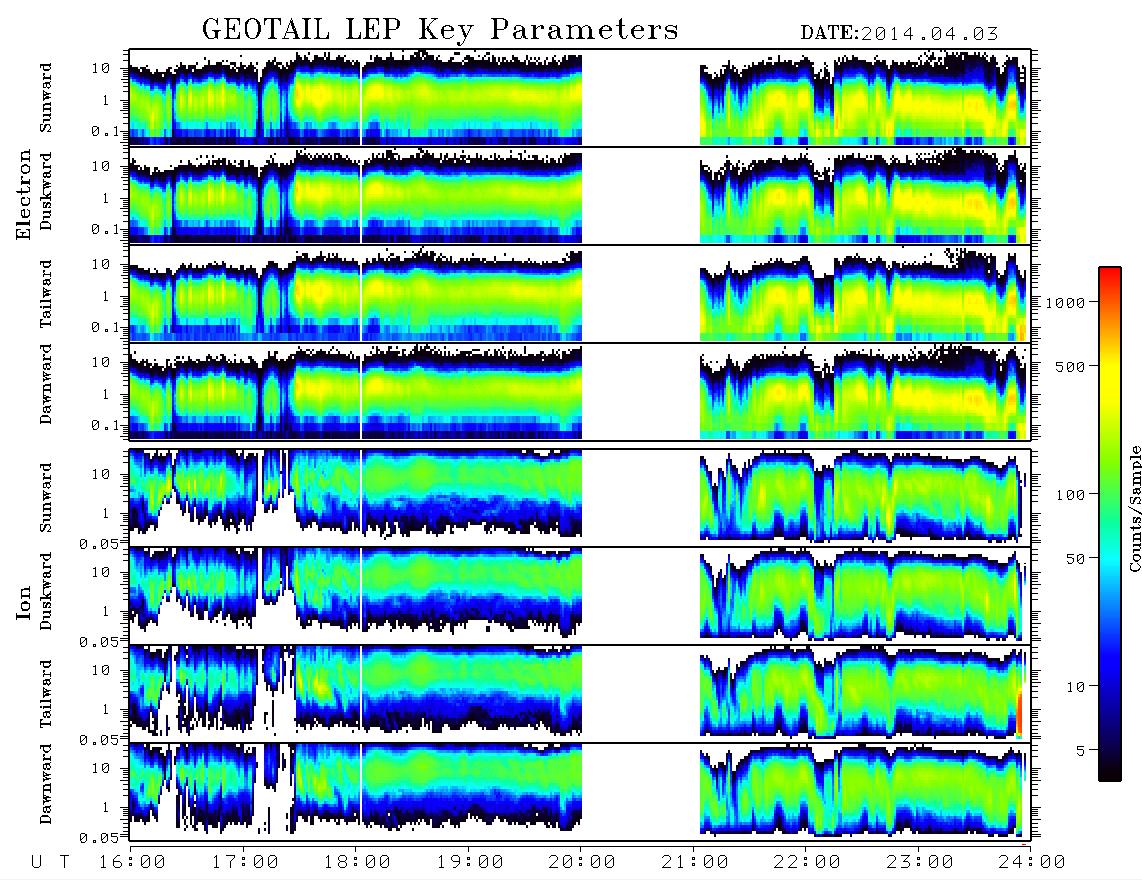 GEOTAIL LEP Key Parameters

DATE:2014.04.03

Electron

Sunward
10
1
0.1

Duskward
10
1
0.1

Tailward
10
1
0.1

Dawnward
10
1
0.1

Ion

Sunward
10
1
0.05

Duskward
10
1
0.05

Tailward
10
1
0.05

Dawnward
10
1
0.05

U T 16:00 17:00 18:00 19:00 20:00 21:00 22:00 23:00 24:00

1000
500
100
50
10
5
Counts/Sample